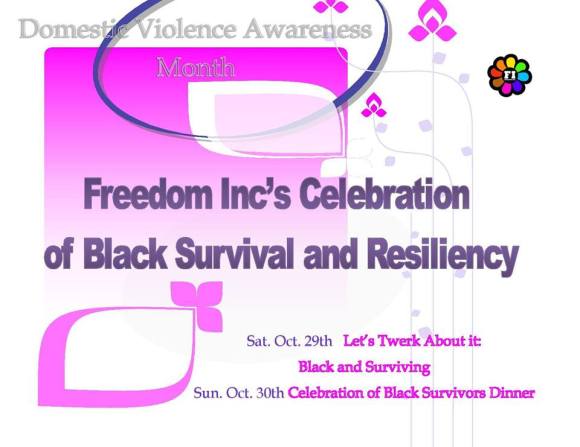 Domestic Violence Awareness Month

FI

Freedom Inc's Celebration of Black Survival and Resiliency

Sat. Oct. 29th Let's Twerk About it: Black and Surviving

Sun. Oct. 30th Celebration of Black Survivors Dinner